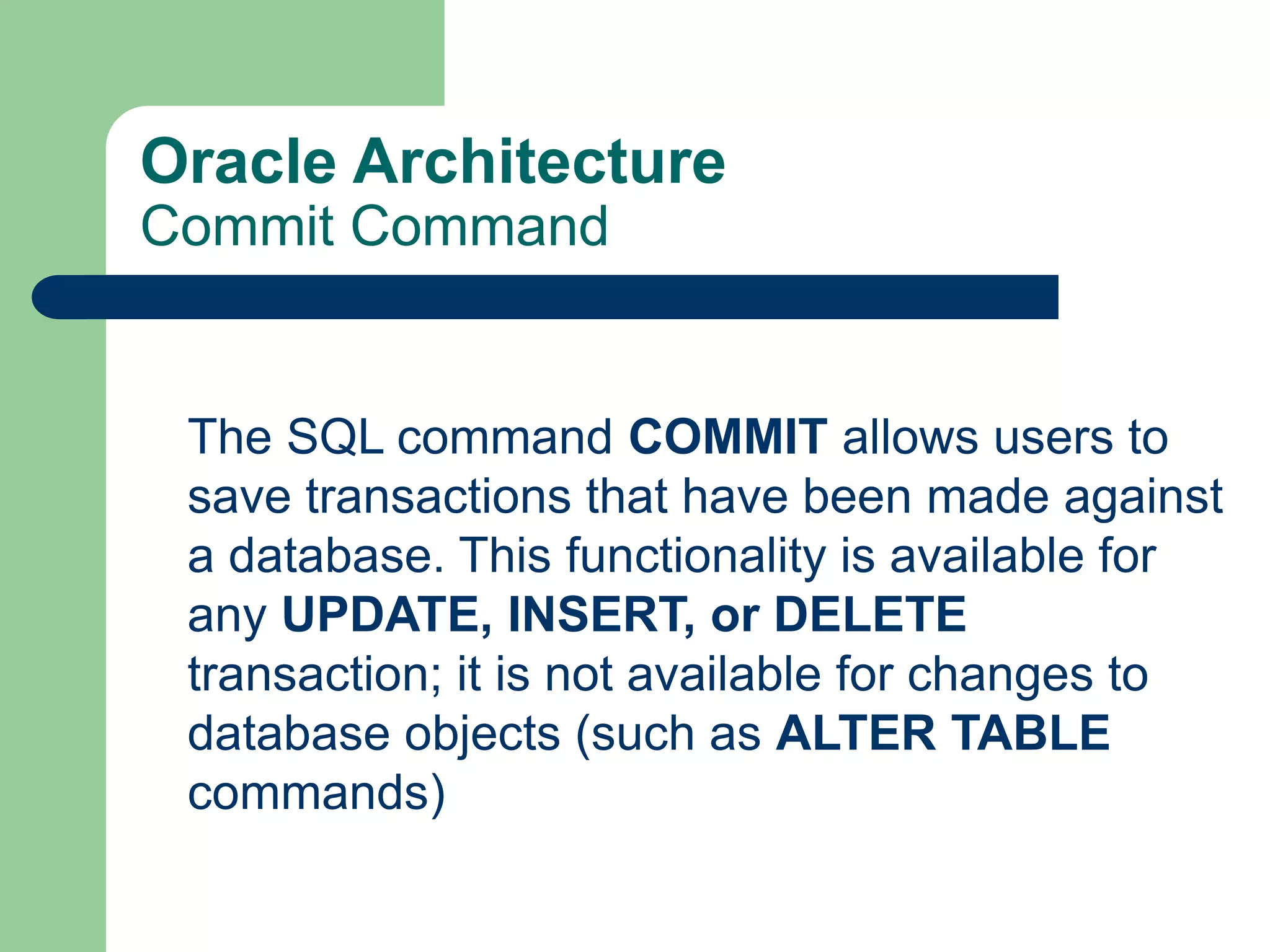 Oracle Architecture
Commit Command

The SQL command COMMIT allows users to save transactions that have been made against a database. This functionality is available for any UPDATE, INSERT, or DELETE transaction; it is not available for changes to database objects (such as ALTER TABLE commands)